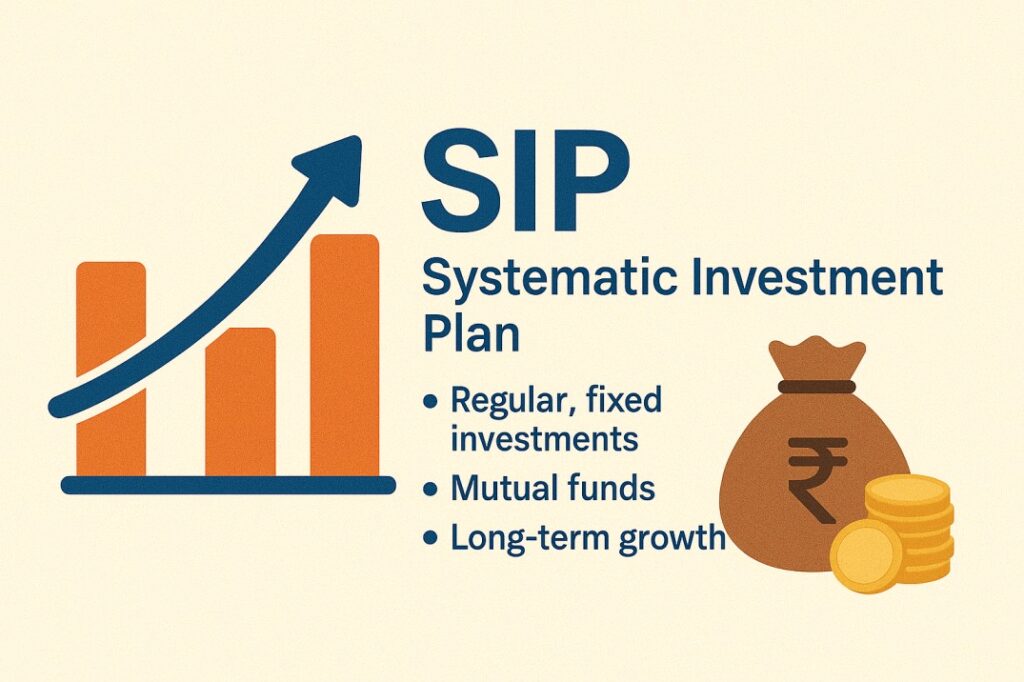 SIP

Systematic Investment Plan

• Regular, fixed investments
• Mutual funds
• Long-term growth

₹